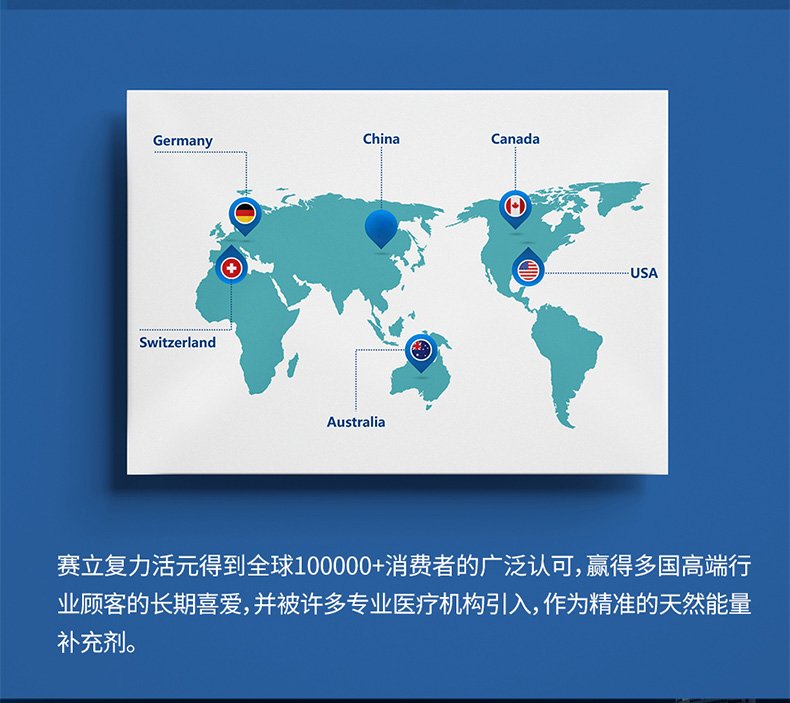 Germany

China

Canada

USA

Switzerland

Australia

赛立复力活元得到全球100000+消费者的广泛认可，赢得多国高端行业顾客的长期喜爱，并被许多专业医疗机构引入，作为精准的天然能量补充剂。